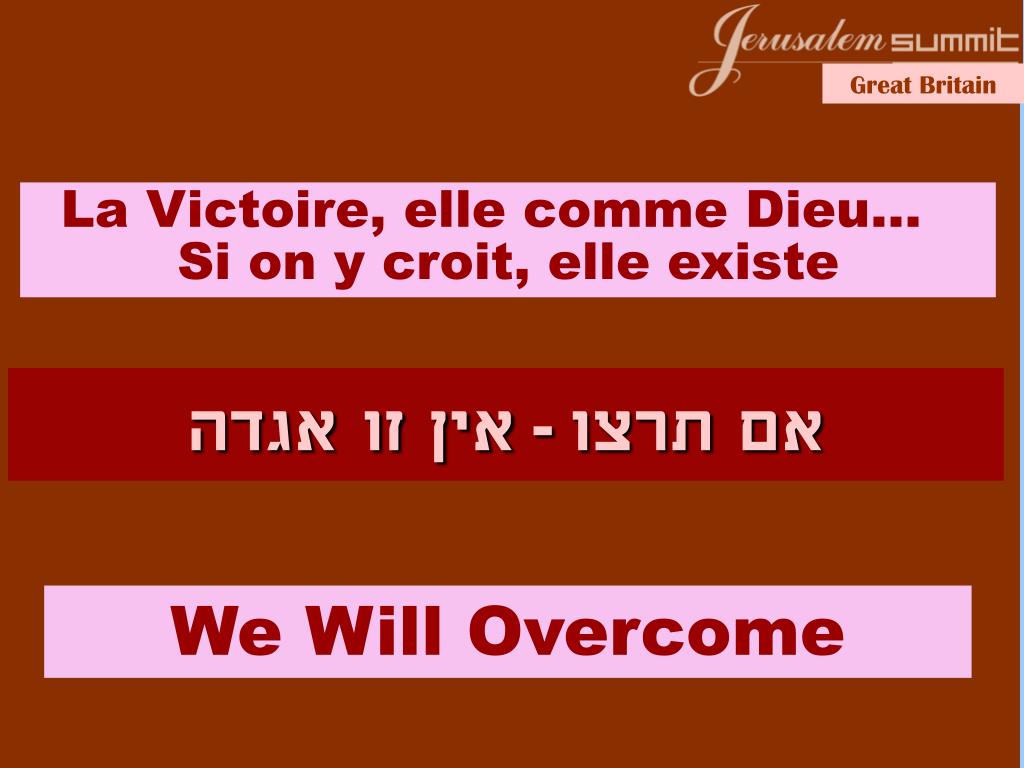 Jerusalem SUMMIT
Great Britain

La Victoire, elle comme Dieu...
Si on y croit, elle existe

אם תרצו - אין זו אגדה

We Will Overcome